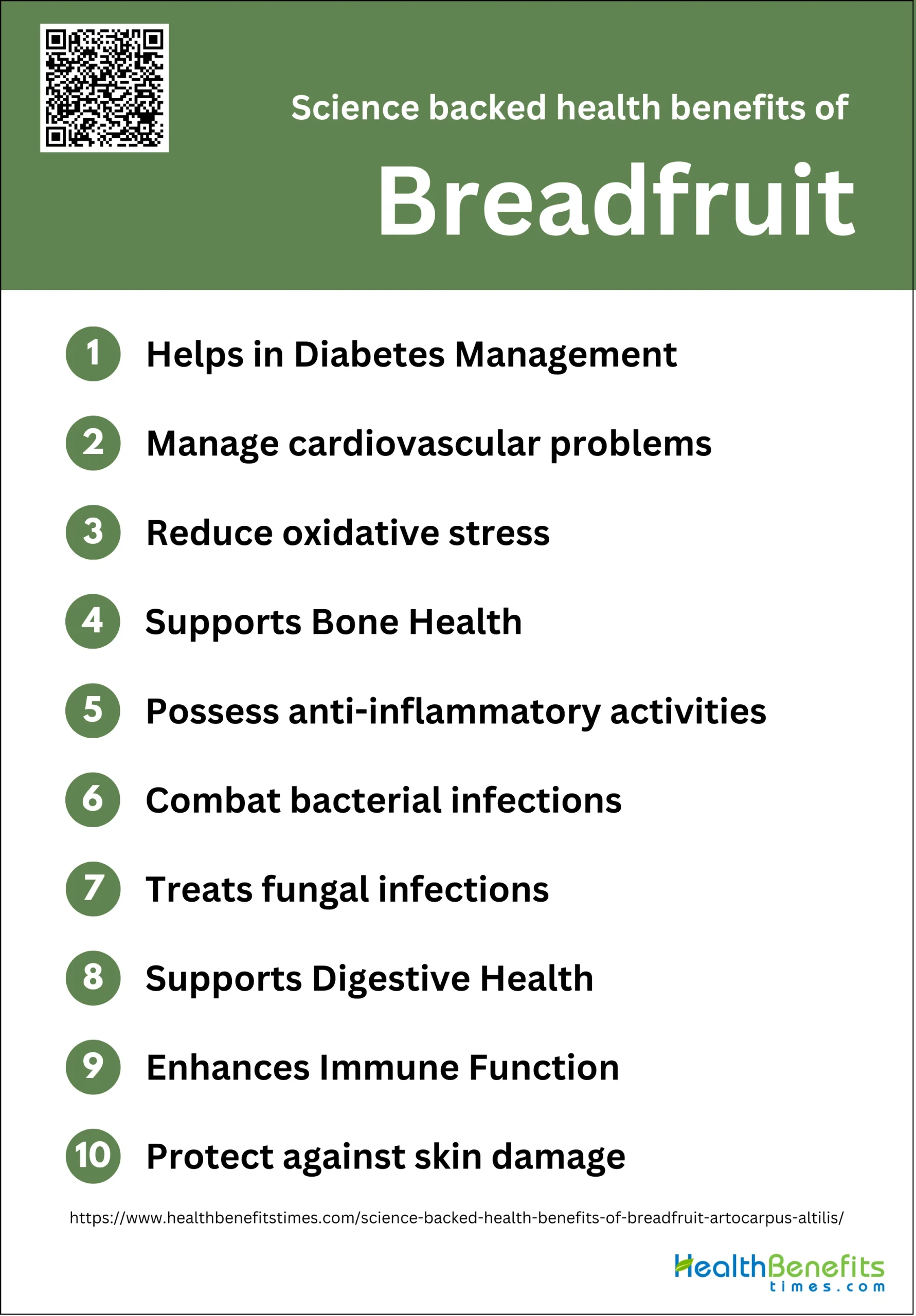 Science backed health benefits of

Breadfruit

1 Helps in Diabetes Management

2 Manage cardiovascular problems

3 Reduce oxidative stress

4 Supports Bone Health

5 Possess anti-inflammatory activities

6 Combat bacterial infections

7 Treats fungal infections

8 Supports Digestive Health

9 Enhances Immune Function

10 Protect against skin damage

https://www.healthbenefitstimes.com/science-backed-health-benefits-of-breadfruit-artocarpus-altilis/

HealthBenefits times.com